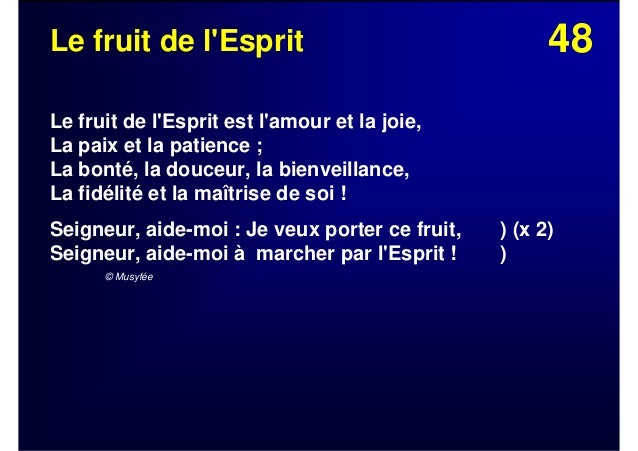 Le fruit de l'Esprit

48

Le fruit de l'Esprit est l'amour et la joie,
La paix et la patience ;
La bonté, la douceur, la bienveillance,
La fidélité et la maîtrise de soi !

Seigneur, aide-moi : Je veux porter ce fruit, ) (x 2)
Seigneur, aide-moi à marcher par l'Esprit ! )

© Musylée